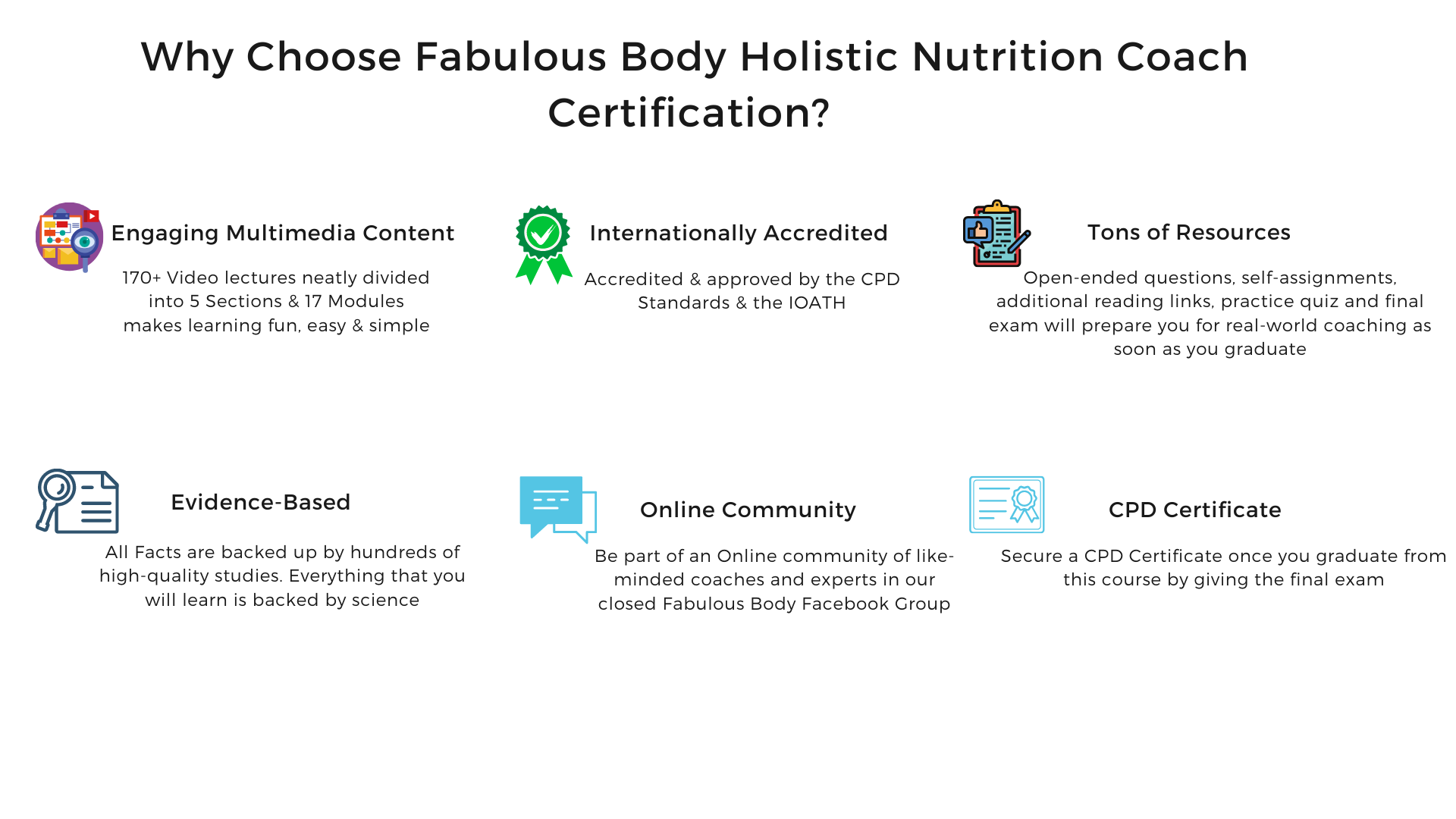 Why Choose Fabulous Body Holistic Nutrition Coach Certification?

Engaging Multimedia Content

170+ Video lectures neatly divided into 5 Sections & 17 Modules makes learning fun, easy & simple

Internationally Accredited

Accredited & approved by the CPD Standards & the IOATH

Tons of Resources

Open-ended questions, self-assignments, additional reading links, practice quiz and final exam will prepare you for real-world coaching as soon as you graduate

Evidence-Based

All Facts are backed up by hundreds of high-quality studies. Everything that you will learn is backed by science

Online Community

Be part of an Online community of like-minded coaches and experts in our closed Fabulous Body Facebook Group

CPD Certificate

Secure a CPD Certificate once you graduate from this course by giving the final exam